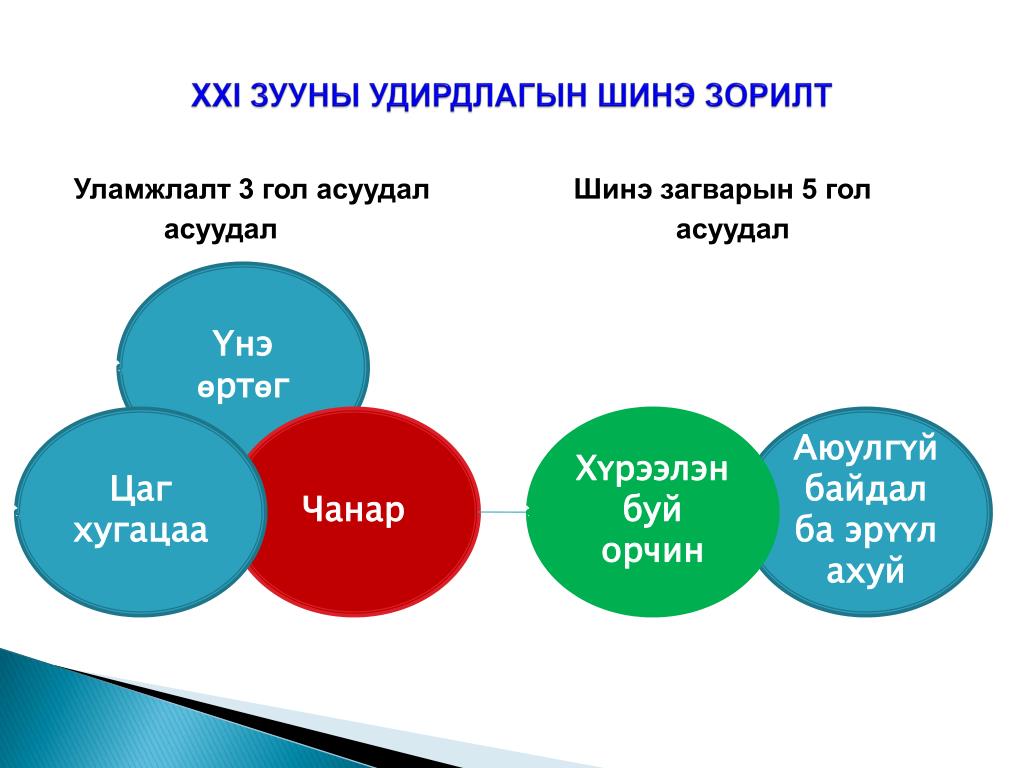 XXI ЗУУНЫ УДИРДЛАГЫН ШИНЭ ЗОРИЛТ

Уламжлалт 3 гол асуудал асуудал

Шинэ загварын 5 гол асуудал

Үнэ өртөг

Цаг хугацаа

Чанар

Хүрээлэн буй орчин

Аюулгүй байдал ба эрүүл ахуй